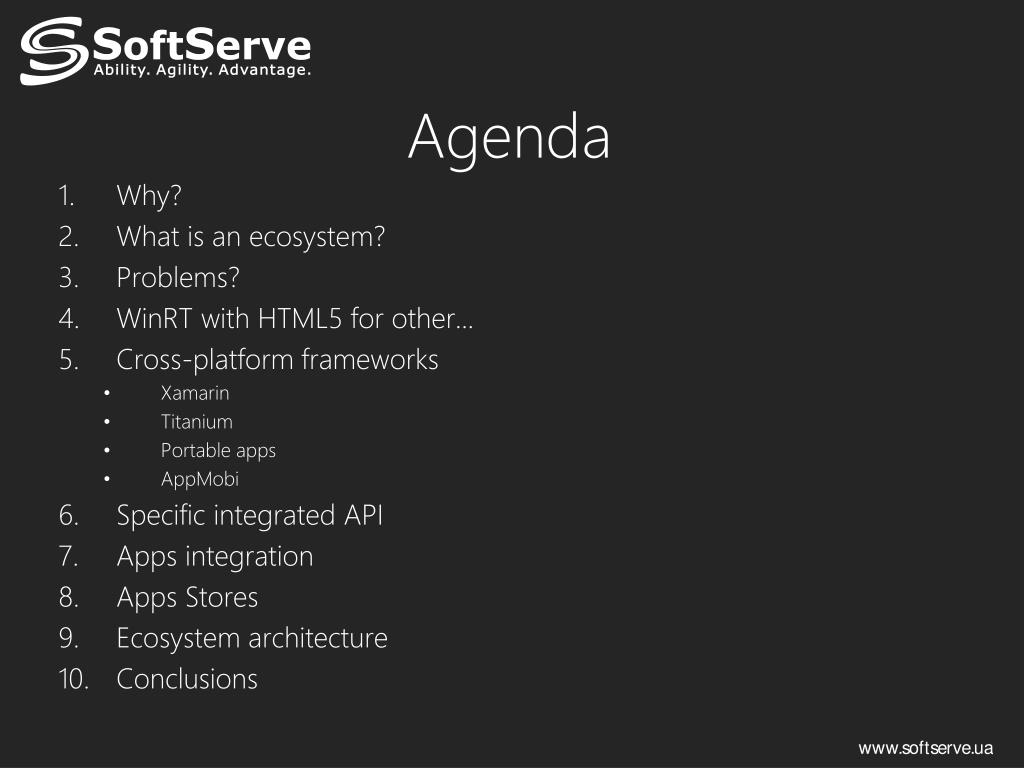 SoftServe
Ability. Agility. Advantage.

Agenda

1. Why?
2. What is an ecosystem?
3. Problems?
4. WinRT with HTML5 for other…
5. Cross-platform frameworks
 • Xamarin
 • Titanium
 • Portable apps
 • AppMobi
6. Specific integrated API
7. Apps integration
8. Apps Stores
9. Ecosystem architecture
10. Conclusions

www.softserve.ua